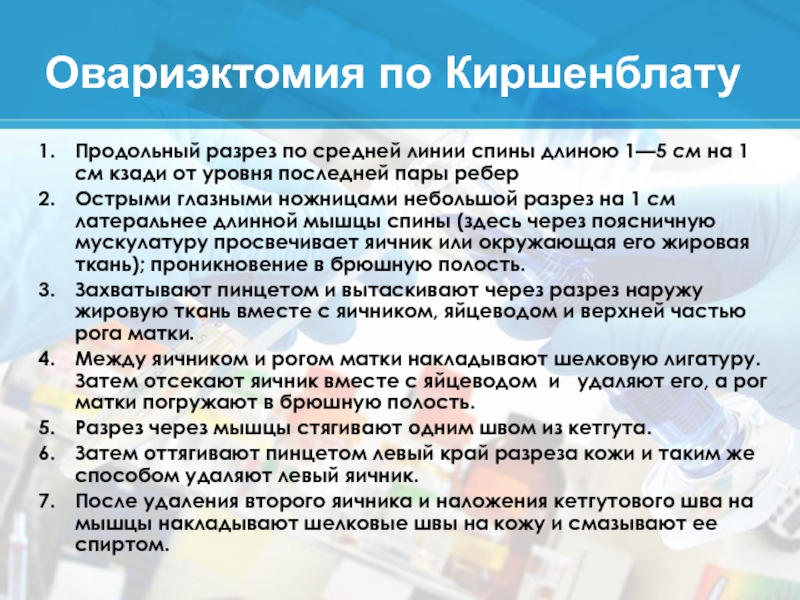 Овариэктомия по Киршенблату

1. Продольный разрез по средней линии спины длиною 1—5 см на 1 см кзади от уровня последней пары ребер
2. Острыми глазными ножницами небольшой разрез на 1 см латеральнее длинной мышцы спины (здесь через поясничную мускулатуру просвечивает яичник или окружающая его жировая ткань); проникновение в брюшную полость.
3. Захватывают пинцетом и вытаскивают через разрез наружу жировую ткань вместе с яичником, яйцеводом и верхней частью рога матки.
4. Между яичником и рогом матки накладывают шелковую лигатуру. Затем отсекают яичник вместе с яйцеводом и удаляют его, а рог матки погружают в брюшную полость.
5. Разрез через мышцы стягивают одним швом из кетгута.
6. Затем оттягивают пинцетом левый край разреза кожи и таким же способом удаляют левый яичник.
7. После удаления второго яичника и наложения кетгутового шва на мышцы накладывают шелковые швы на кожу и смазывают ее спиртом.